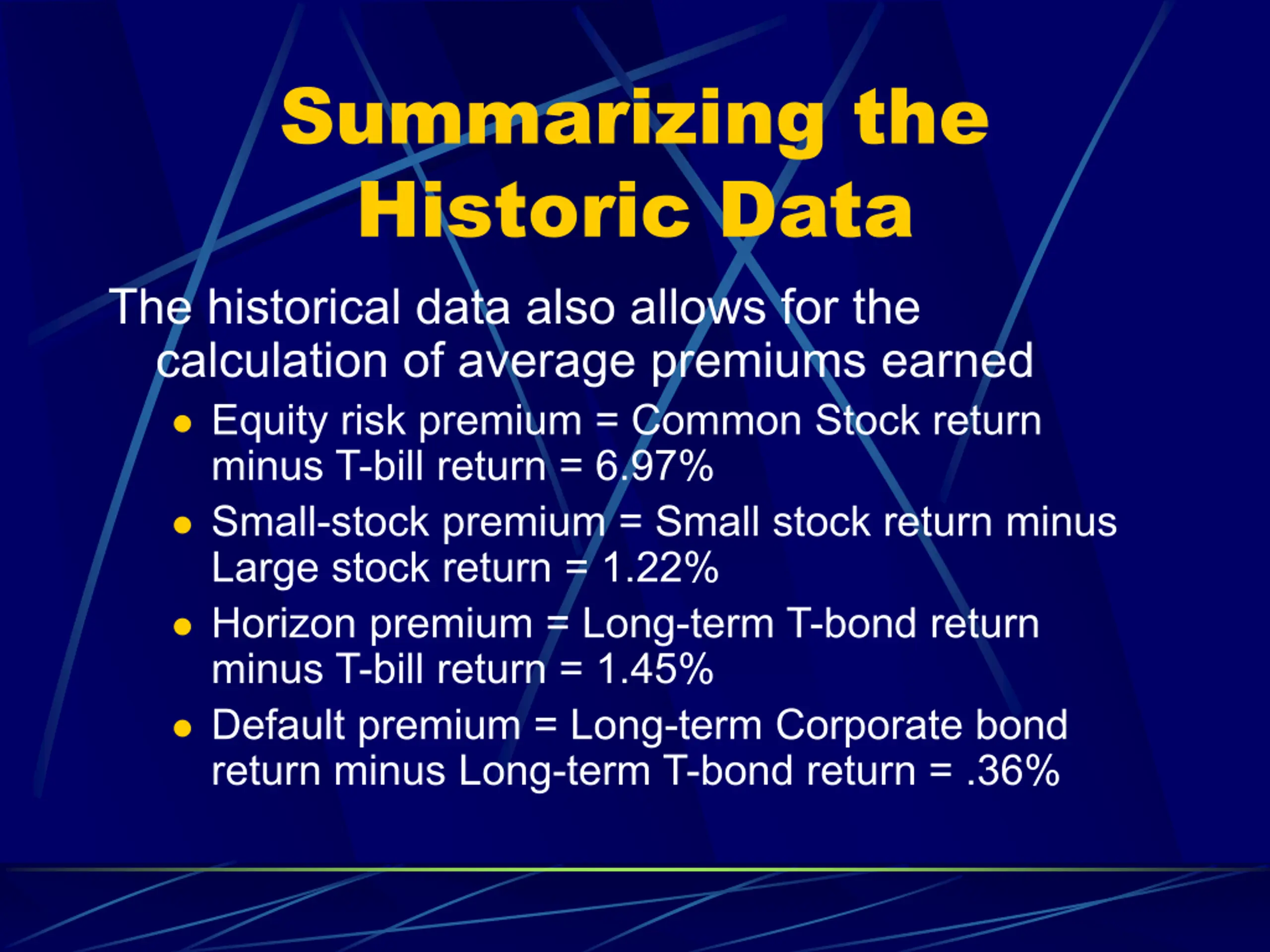 Summarizing the Historic Data

The historical data also allows for the calculation of average premiums earned

• Equity risk premium = Common Stock return minus T-bill return = 6.97%
• Small-stock premium = Small stock return minus Large stock return = 1.22%
• Horizon premium = Long-term T-bond return minus T-bill return = 1.45%
• Default premium = Long-term Corporate bond return minus Long-term T-bond return = .36%